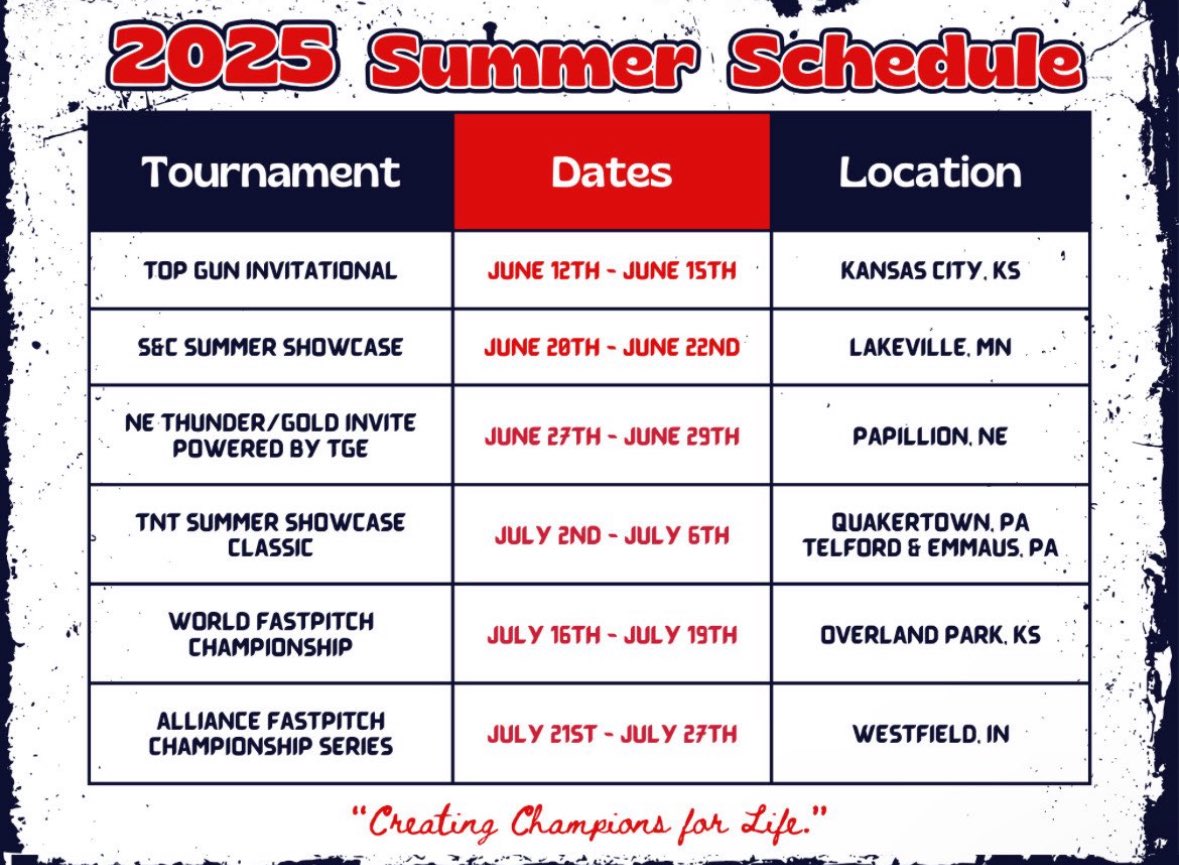 2025 Summer Schedule

| Tournament | Dates | Location |
|---|---|---|
| TOP GUN INVITATIONAL | JUNE 12TH - JUNE 15TH | KANSAS CITY, KS |
| S&C SUMMER SHOWCASE | JUNE 20TH - JUNE 22ND | LAKEVILLE, MN |
| NE THUNDER/GOLD INVITE POWERED BY TGE | JUNE 27TH - JUNE 29TH | PAPILLION, NE |
| TNT SUMMER SHOWCASE CLASSIC | JULY 2ND - JULY 6TH | QUAKERTOWN, PA TELFORD & EMMAUS, PA |
| WORLD FASTPITCH CHAMPIONSHIP | JULY 16TH - JULY 19TH | OVERLAND PARK, KS |
| ALLIANCE FASTPITCH CHAMPIONSHIP SERIES | JULY 21ST - JULY 27TH | WESTFIELD, IN |

"Creating Champions for Life."